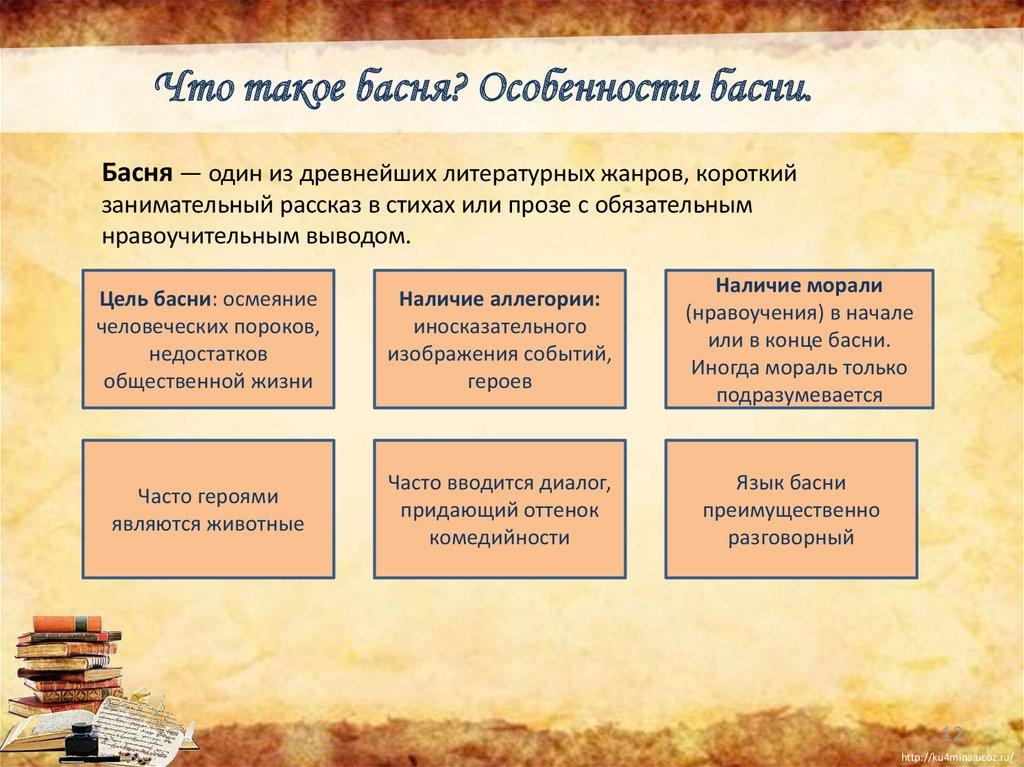 Что такое басня? Особенности басни.

Басня — один из древнейших литературных жанров, короткий занимательный рассказ в стихах или прозе с обязательным нравоучительным выводом.

Цель басни: осмеяние человеческих пороков, недостатков общественной жизни

Наличие аллегории: иносказательного изображения событий, героев

Наличие морали (нравоучения) в начале или в конце басни. Иногда мораль только подразумевается

Часто героями являются животные

Часто вводится диалог, придающий оттенок комедийности

Язык басни преимущественно разговорный

12

http://ku4mina.ucoz.ru/